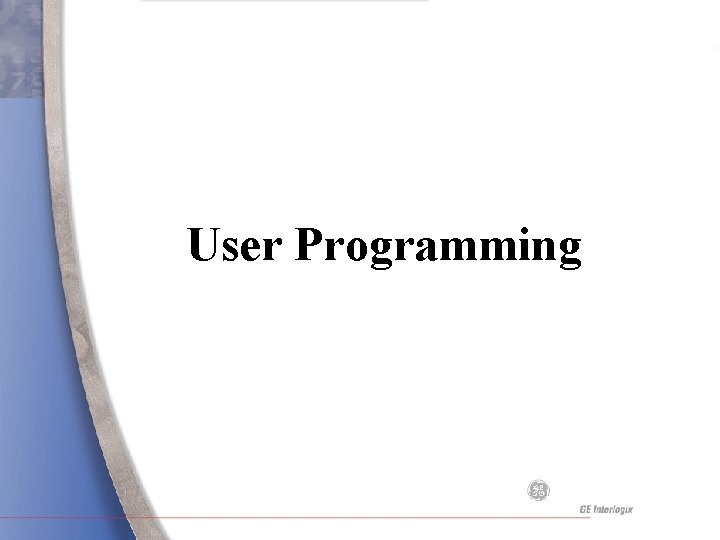 User Programming

GE Interlogix